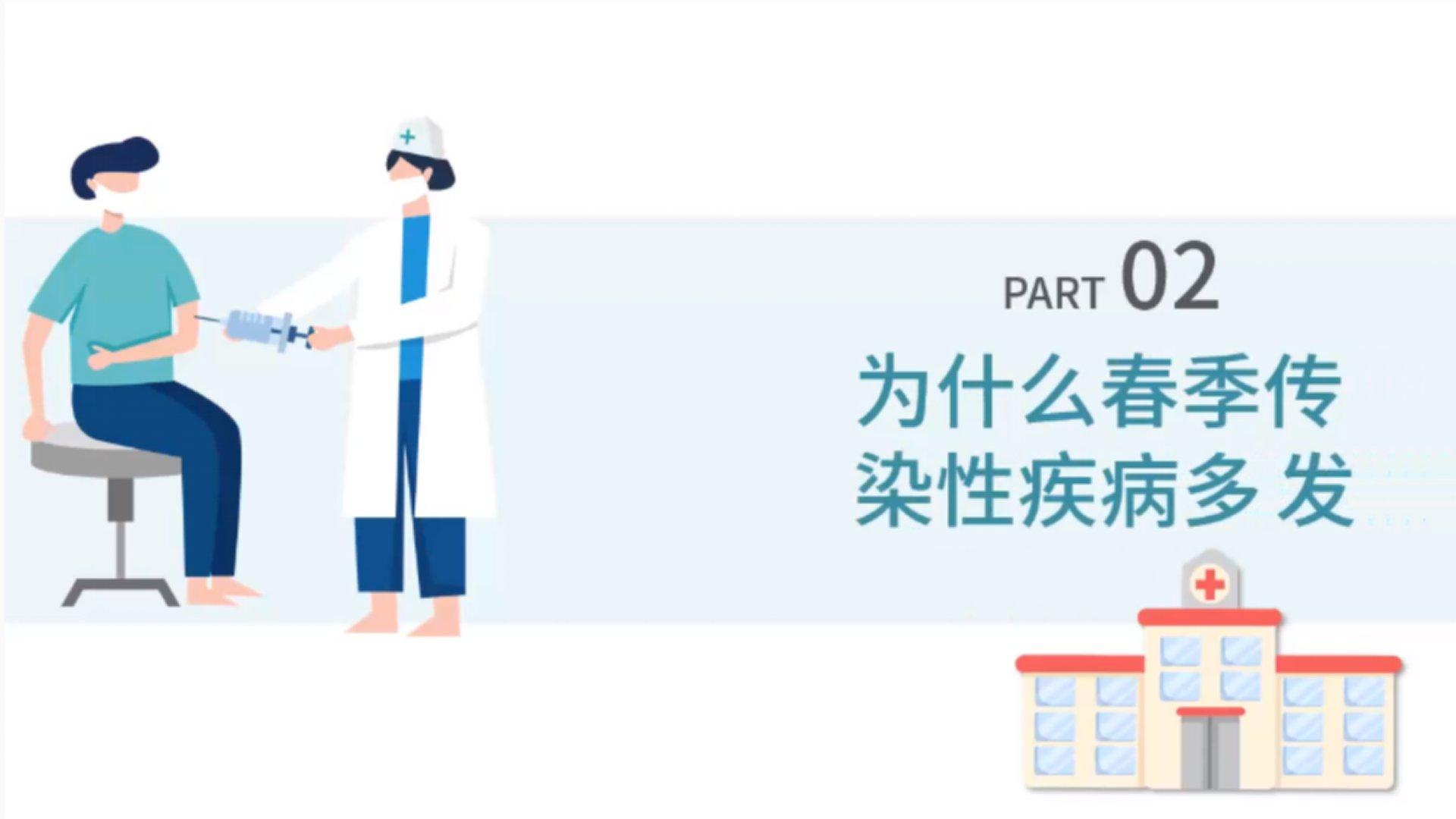 PART 02

为什么春季传染性疾病多发